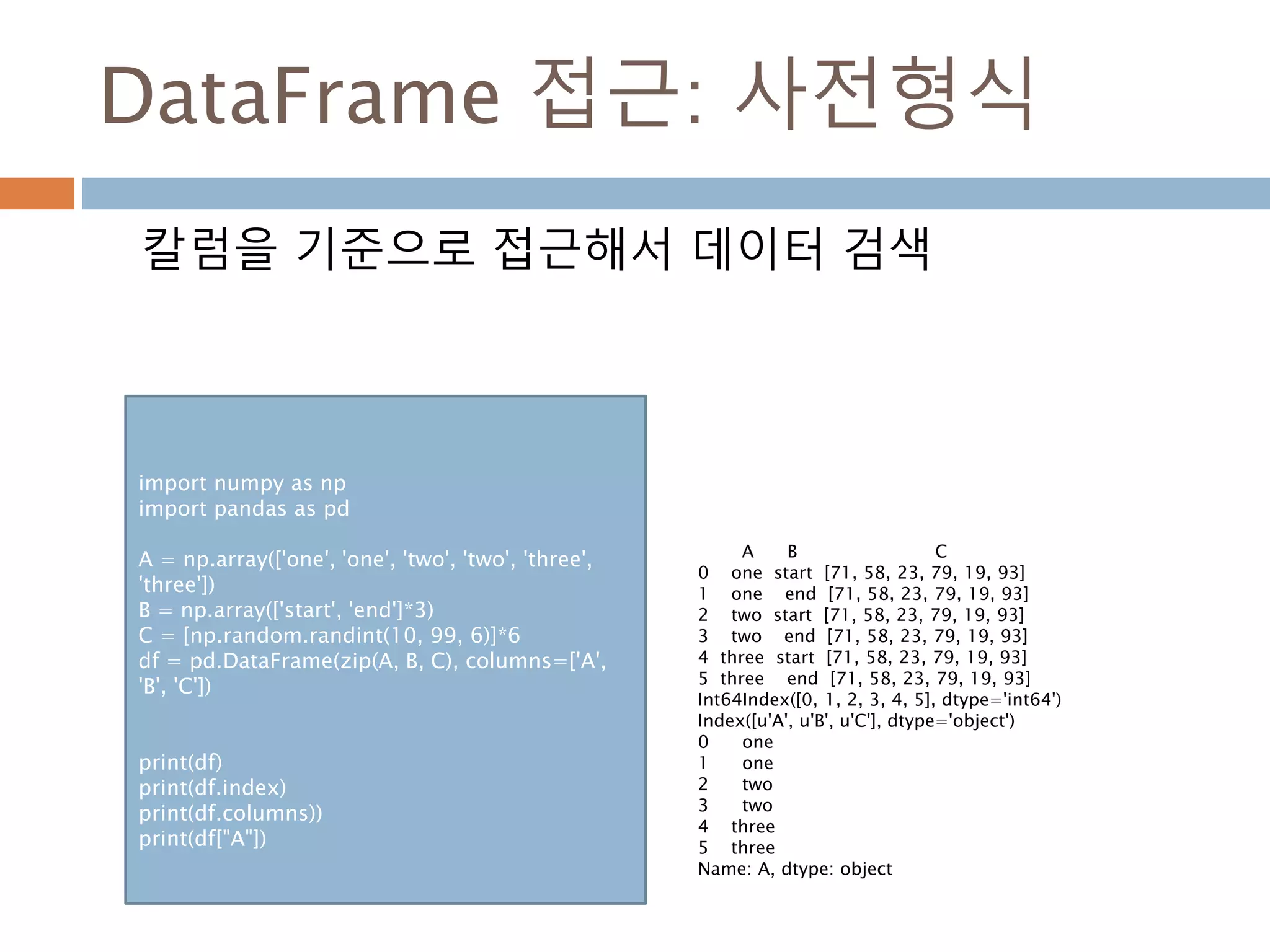 DataFrame 접근: 사전형식

칼럼을 기준으로 접근해서 데이터 검색

import numpy as np
import pandas as pd

A = np.array(['one', 'one', 'two', 'two', 'three', 'three'])
B = np.array(['start', 'end']*3)
C = [np.random.randint(10, 99, 6)]*6
df = pd.DataFrame(zip(A, B, C), columns=['A', 'B', 'C'])

print(df)
print(df.index)
print(df.columns))
print(df["A"])

A B C
0 one start [71, 58, 23, 79, 19, 93]
1 one end [71, 58, 23, 79, 19, 93]
2 two start [71, 58, 23, 79, 19, 93]
3 two end [71, 58, 23, 79, 19, 93]
4 three start [71, 58, 23, 79, 19, 93]
5 three end [71, 58, 23, 79, 19, 93]
Int64Index([0, 1, 2, 3, 4, 5], dtype='int64')
Index([u'A', u'B', u'C'], dtype='object')
0 one
1 one
2 two
3 two
4 three
5 three
Name: A, dtype: object